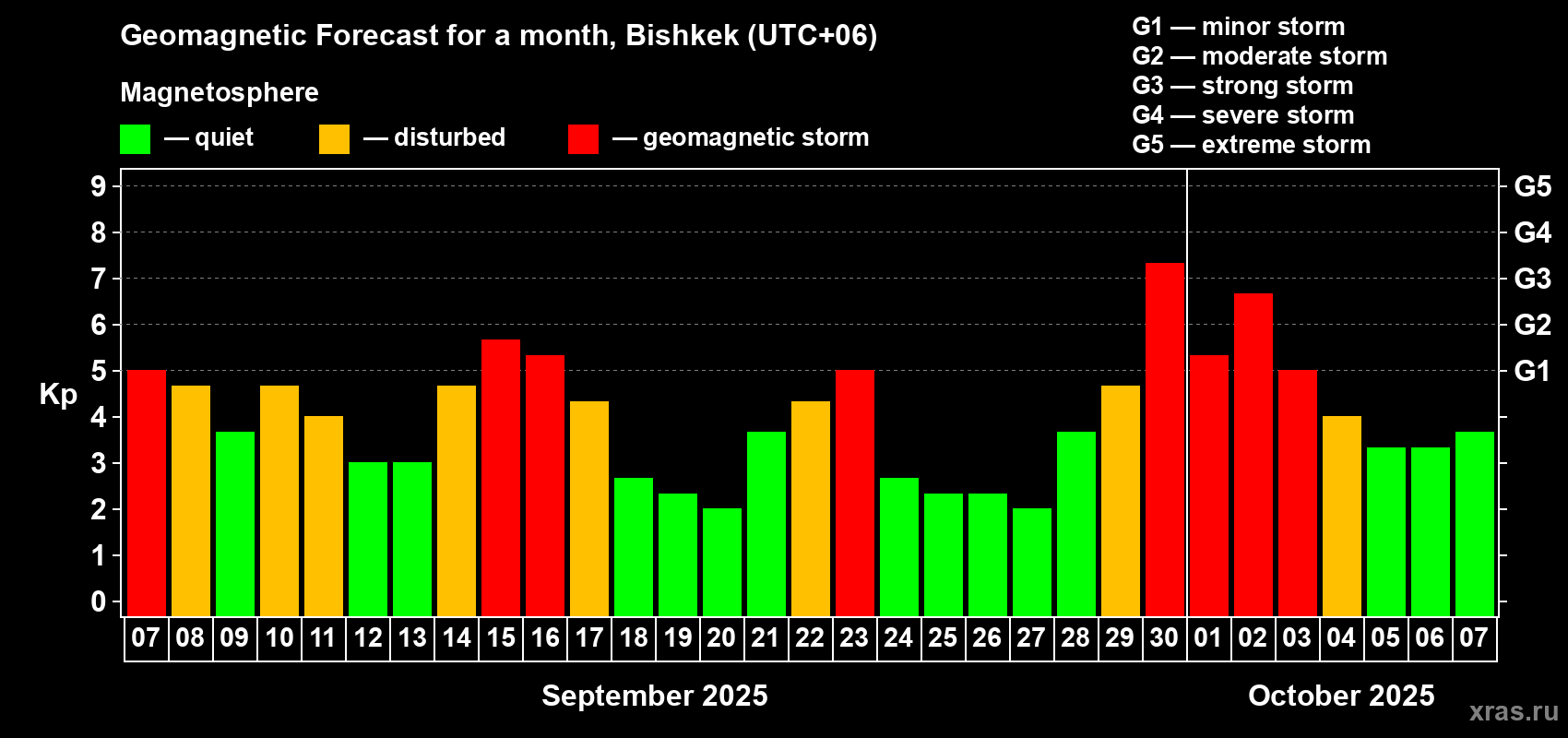 Geomagnetic Forecast for a month, Bishkek (UTC+06)

Magnetosphere

— quiet — disturbed — geomagnetic storm

G1 — minor storm
G2 — moderate storm
G3 — strong storm
G4 — severe storm
G5 — extreme storm

Kp

9
8
7
6
5
4
3
2
1
0

G5
G4
G3
G2
G1

07 08 09 10 11 12 13 14 15 16 17 18 19 20 21 22 23 24 25 26 27 28 29 30 01 02 03 04 05 06 07

September 2025

October 2025

xras.ru